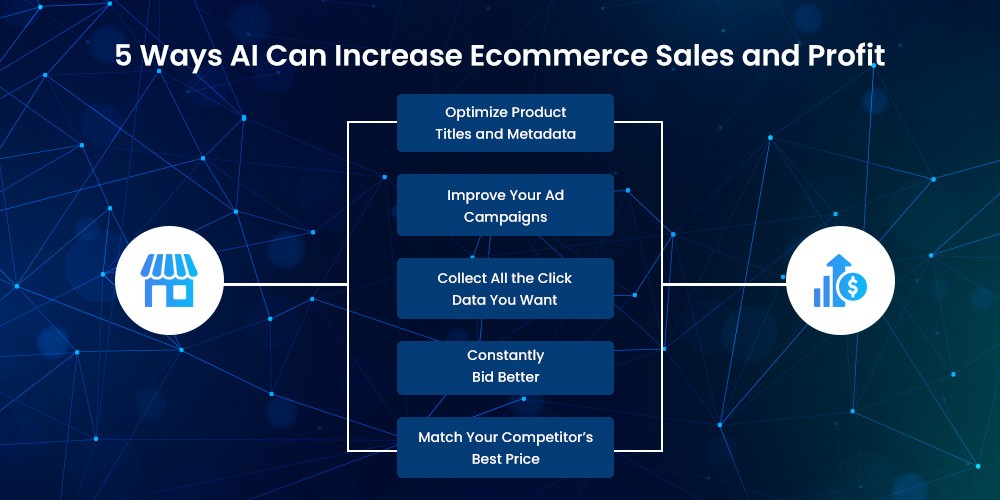 5 Ways AI Can Increase Ecommerce Sales and Profit

Optimize Product Titles and Metadata

Improve Your Ad Campaigns

Collect All the Click Data You Want

Constantly Bid Better

Match Your Competitor's Best Price